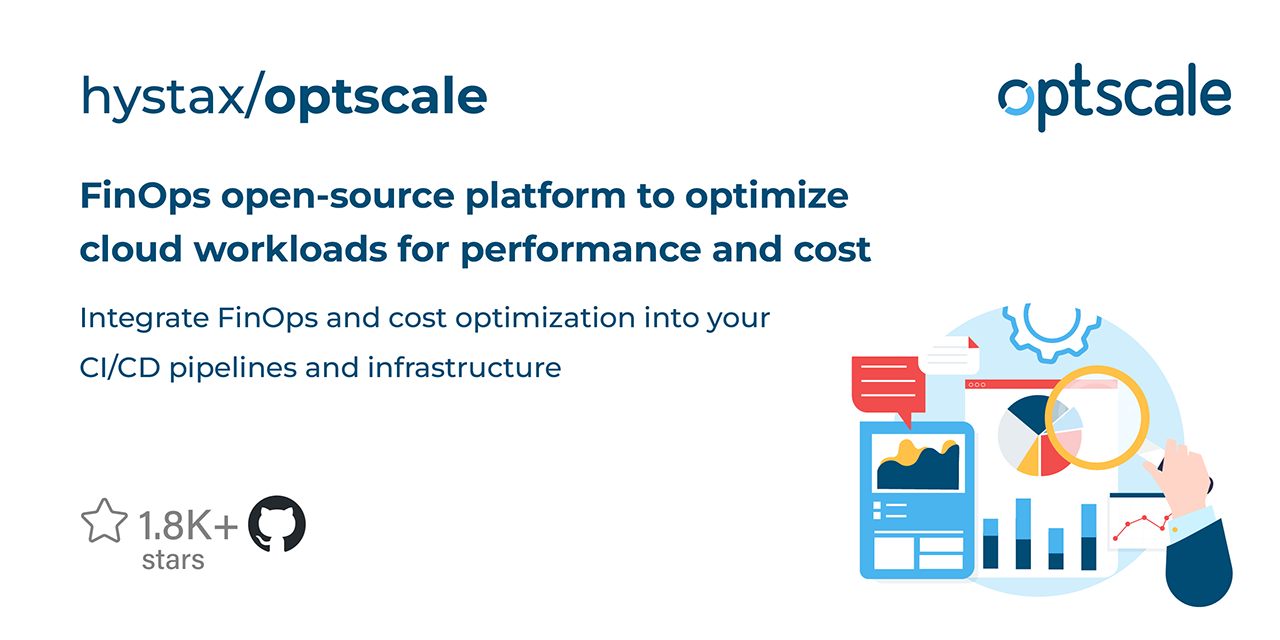 hystax/optscale

optscale

FinOps open-source platform to optimize cloud workloads for performance and cost

Integrate FinOps and cost optimization into your CI/CD pipelines and infrastructure

1.8K+
stars